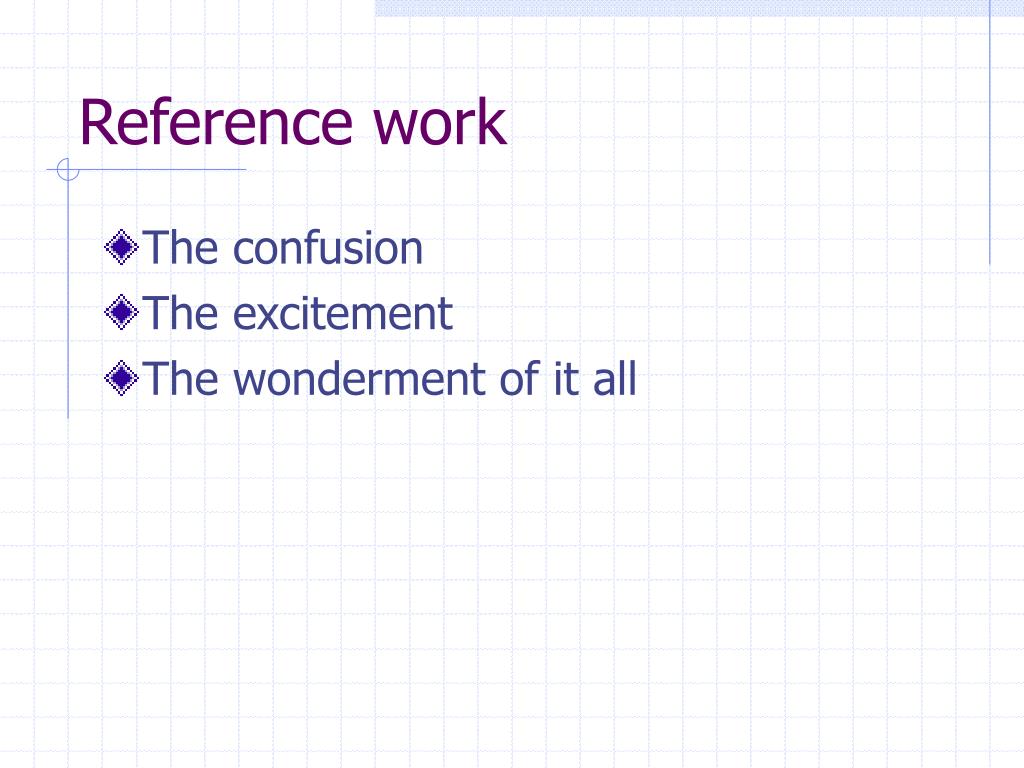 Reference work

The confusion
The excitement
The wonderment of it all